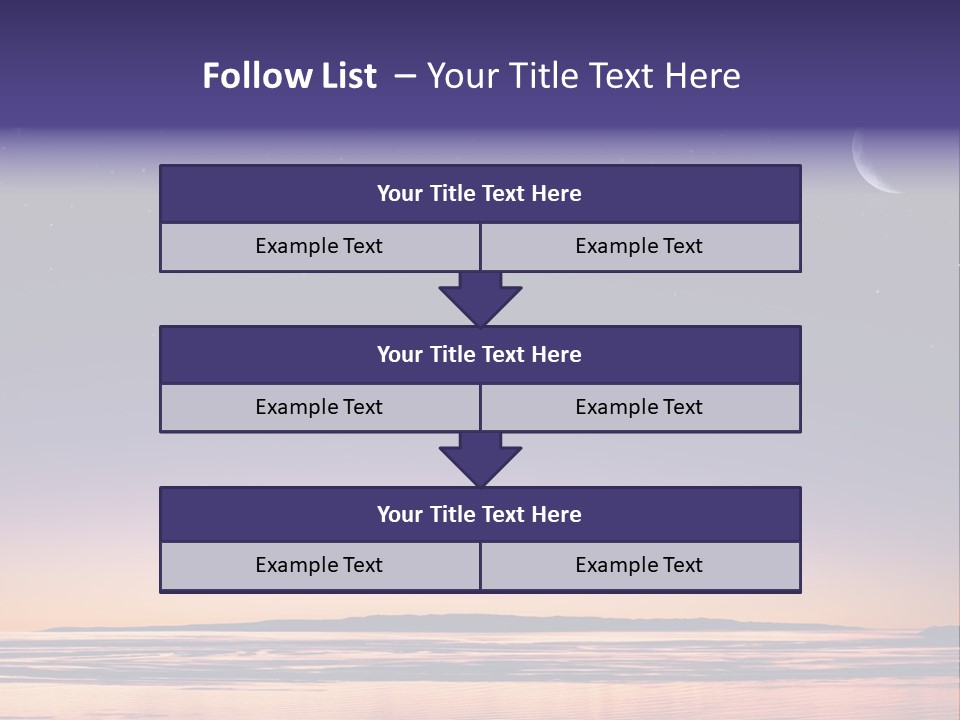 Follow List – Your Title Text Here

Your Title Text Here

Example Text

Example Text

Your Title Text Here

Example Text

Example Text

Your Title Text Here

Example Text

Example Text